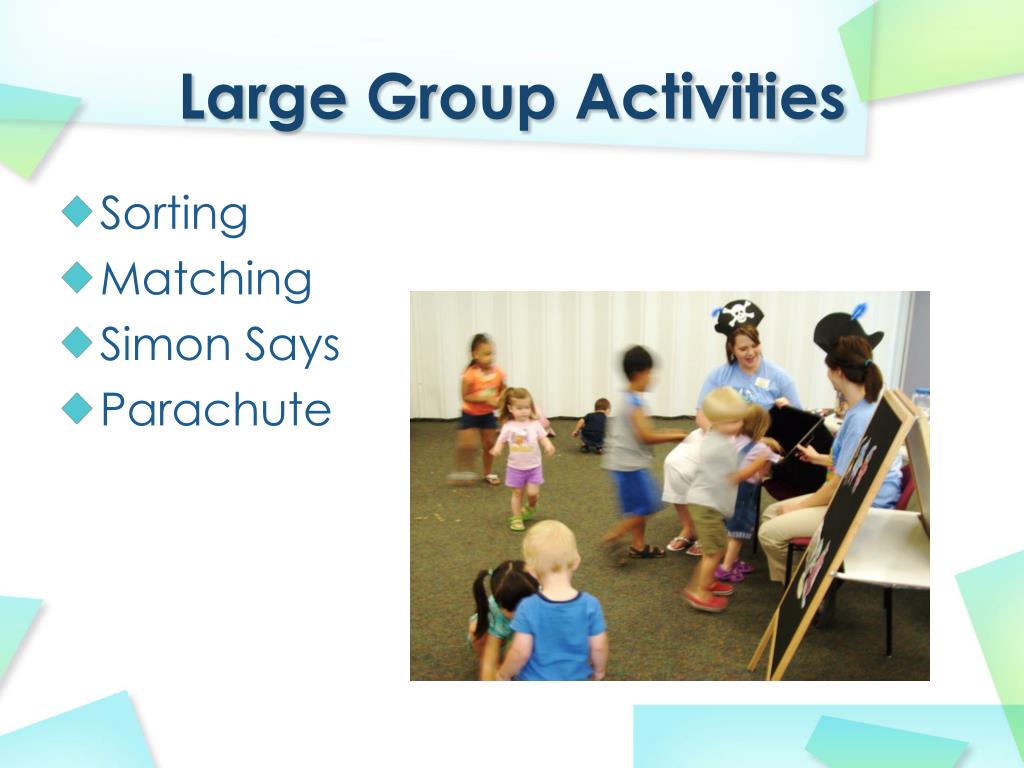 Large Group Activities

Sorting
Matching
Simon Says
Parachute